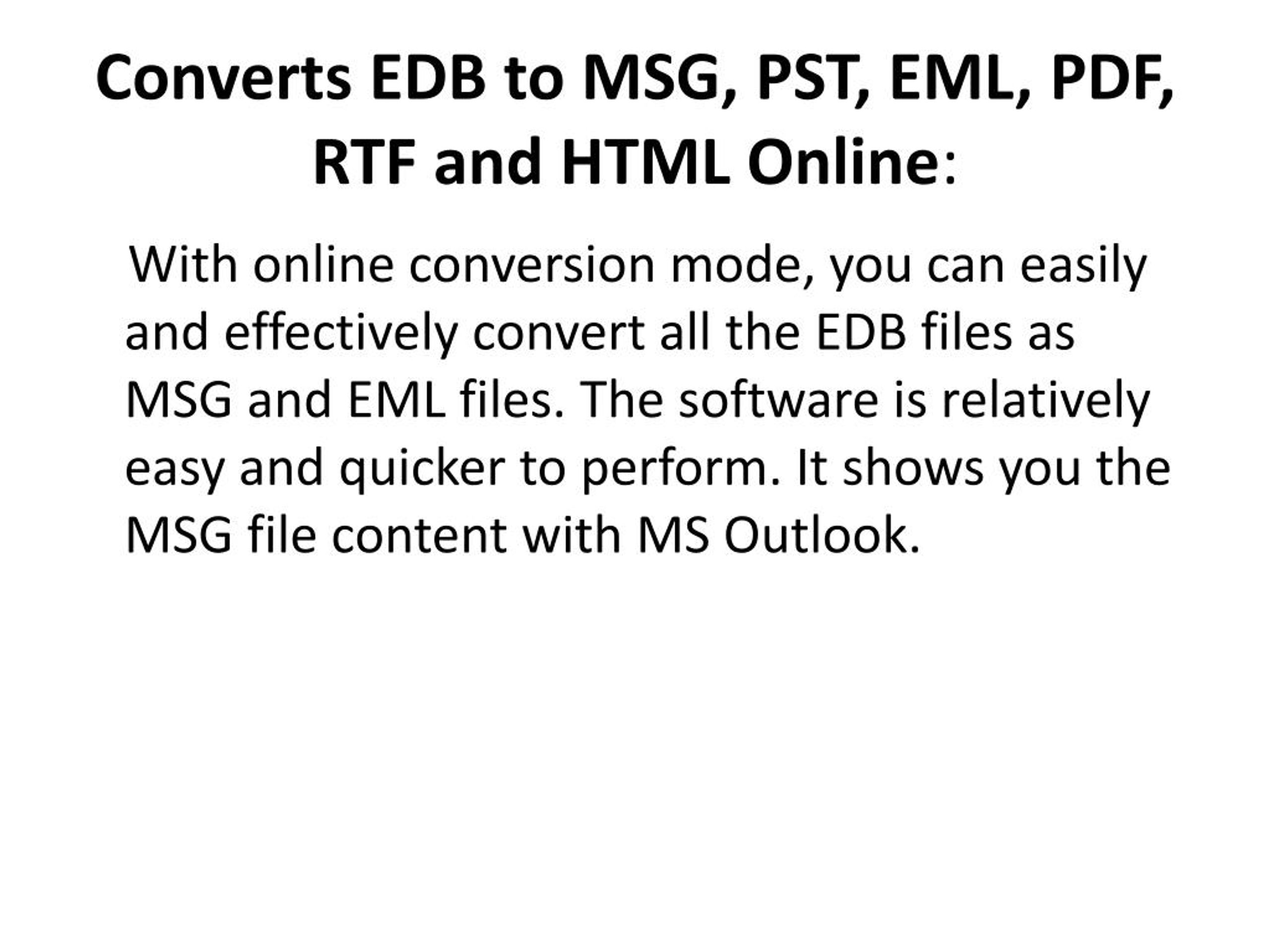 Converts EDB to MSG, PST, EML, PDF, RTF and HTML Online:

With online conversion mode, you can easily and effectively convert all the EDB files as MSG and EML files. The software is relatively easy and quicker to perform. It shows you the MSG file content with MS Outlook.